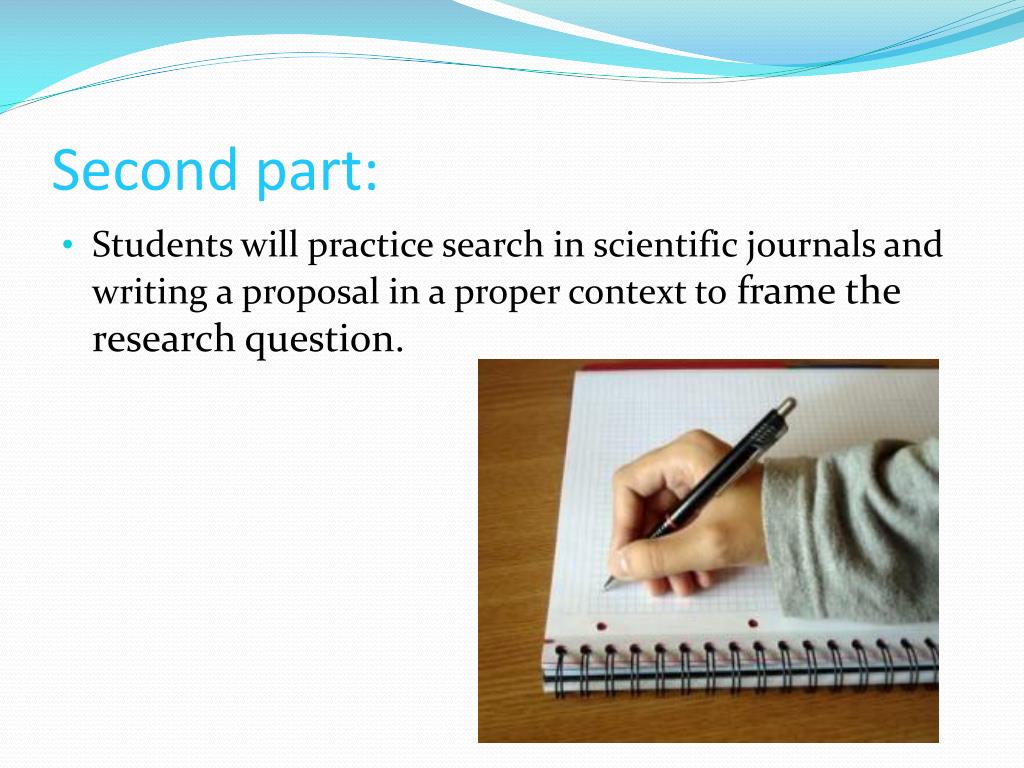 Second part:

• Students will practice search in scientific journals and writing a proposal in a proper context to frame the research question.